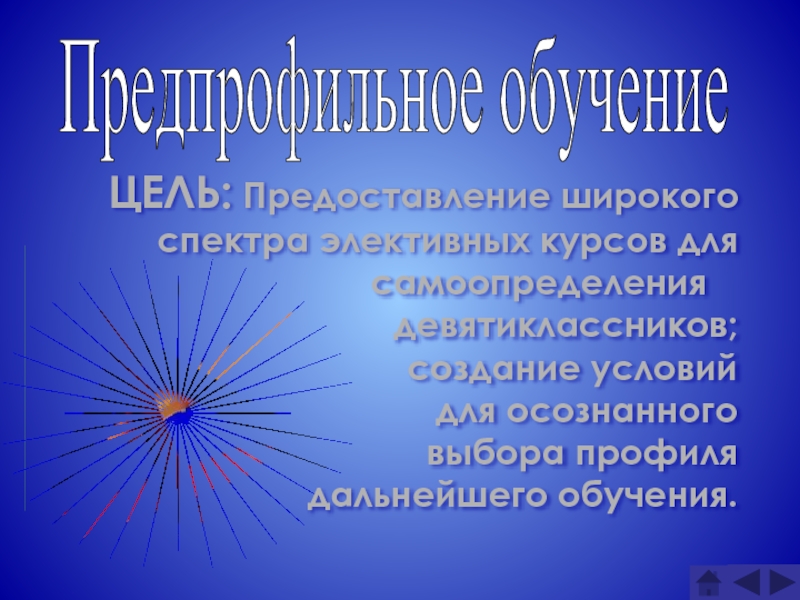 Предпрофильное обучение

ЦЕЛЬ: Предоставление широкого спектра элективных курсов для самоопределения девятиклассников; создание условий для осознанного выбора профиля дальнейшего обучения.